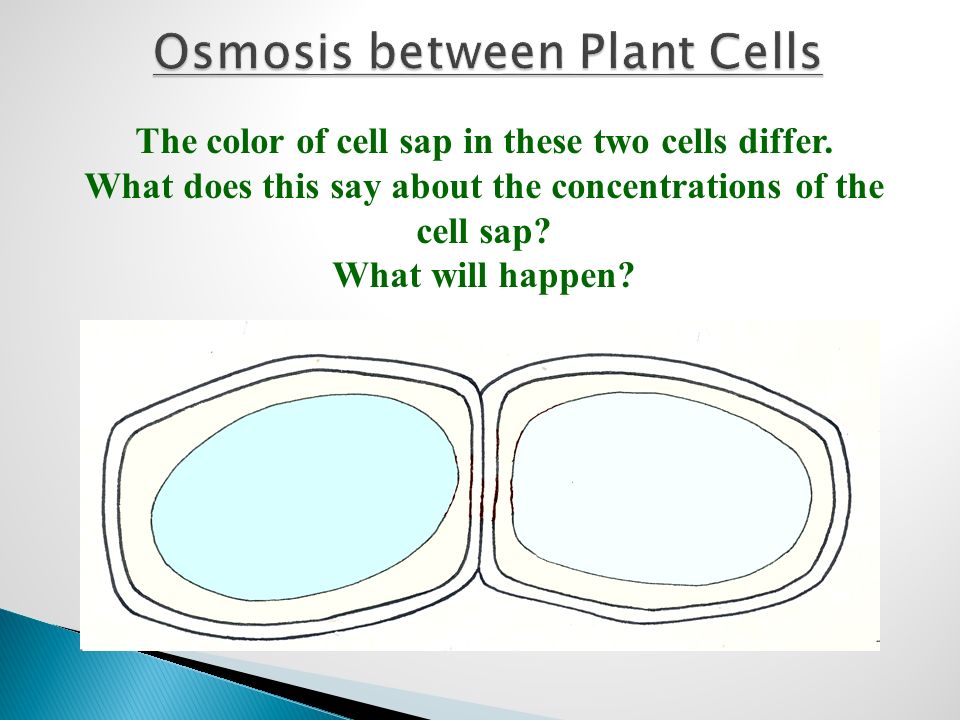 Osmosis between Plant Cells

The color of cell sap in these two cells differ. What does this say about the concentrations of the cell sap?
What will happen?